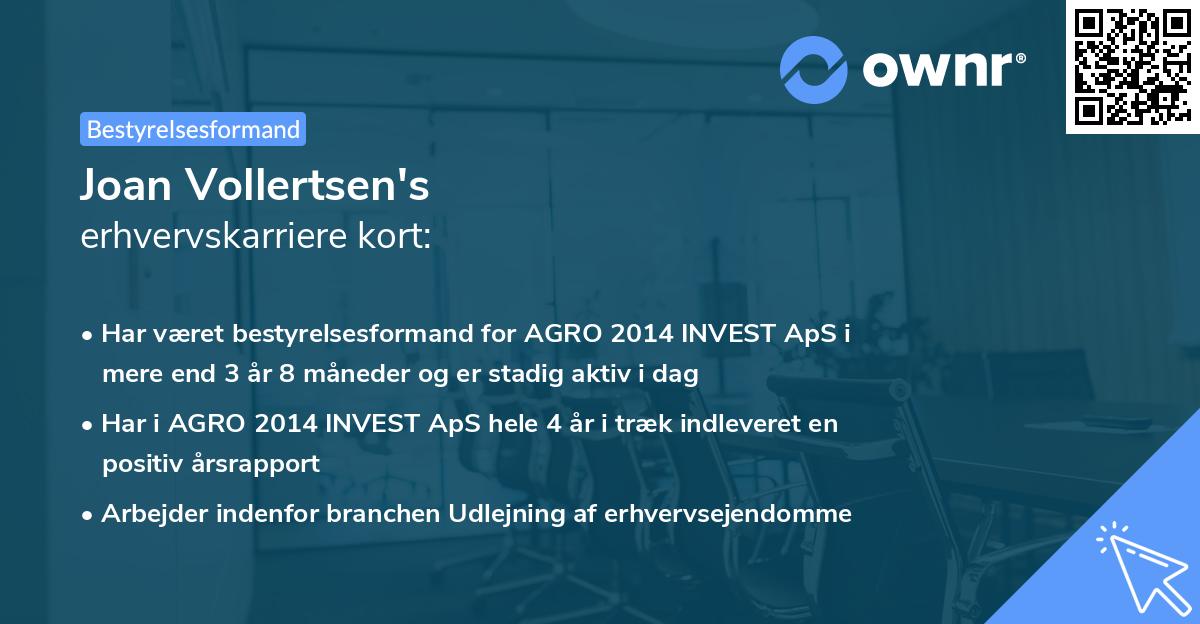 ownr®

Bestyrelsesformand

Joan Vollertsen's
erhvervskarriere kort:

• Har været bestyrelsesformand for AGRO 2014 INVEST ApS i mere end 3 år 8 måneder og er stadig aktiv i dag

• Har i AGRO 2014 INVEST ApS hele 4 år i træk indleveret en positiv årsrapport

• Arbejder indenfor branchen Udlejning af erhvervsejendomme